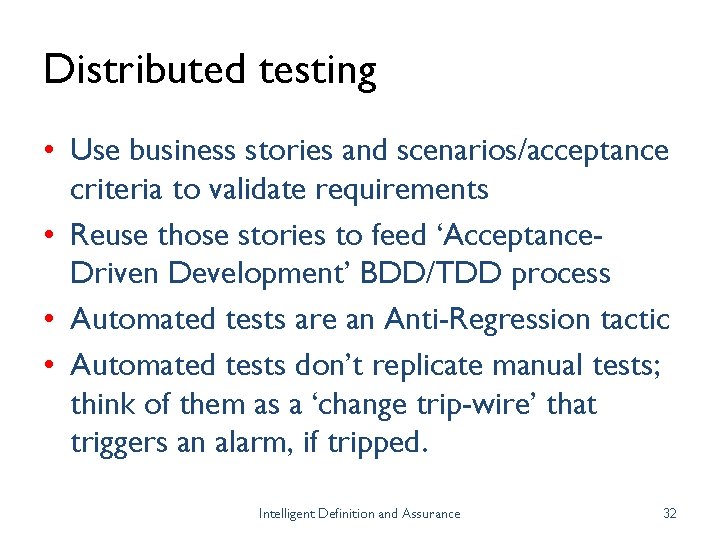 Distributed testing

• Use business stories and scenarios/acceptance criteria to validate requirements
• Reuse those stories to feed ‘Acceptance-Driven Development’ BDD/TDD process
• Automated tests are an Anti-Regression tactic
• Automated tests don’t replicate manual tests; think of them as a ‘change trip-wire’ that triggers an alarm, if tripped.

Intelligent Definition and Assurance

32